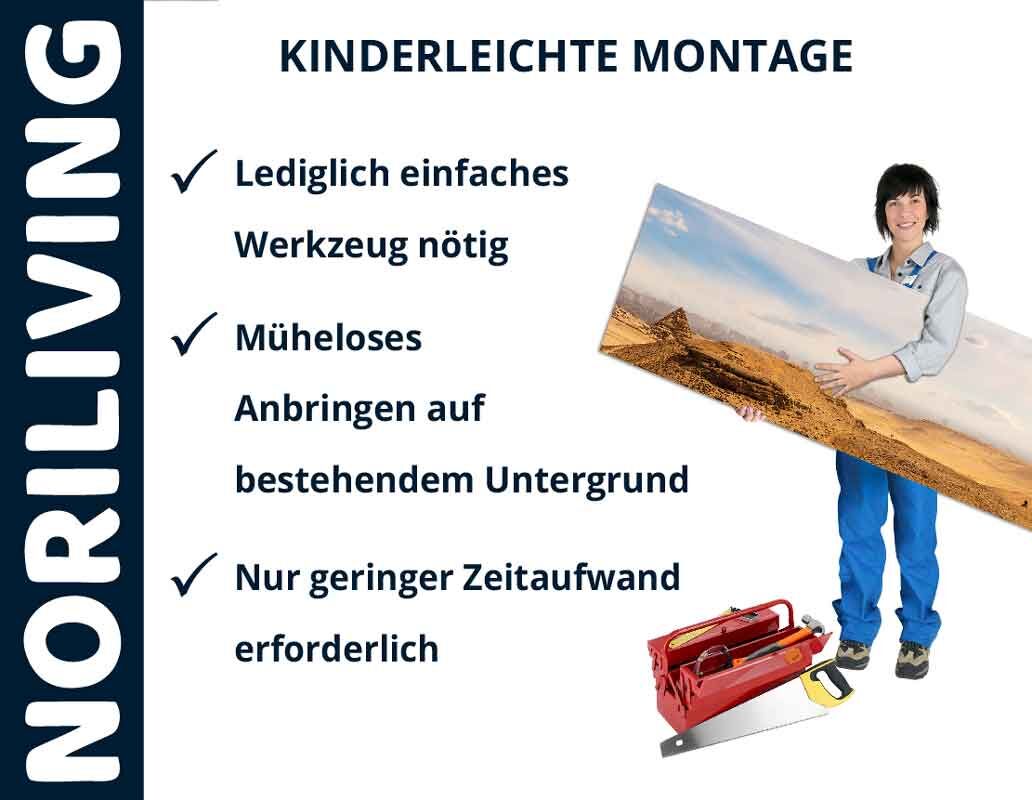 NORILIVING

KINDERLEICHTE MONTAGE

✓ Lediglich einfaches Werkzeug nötig

✓ Müheloses Anbringen auf bestehendem Untergrund

✓ Nur geringer Zeitaufwand erforderlich